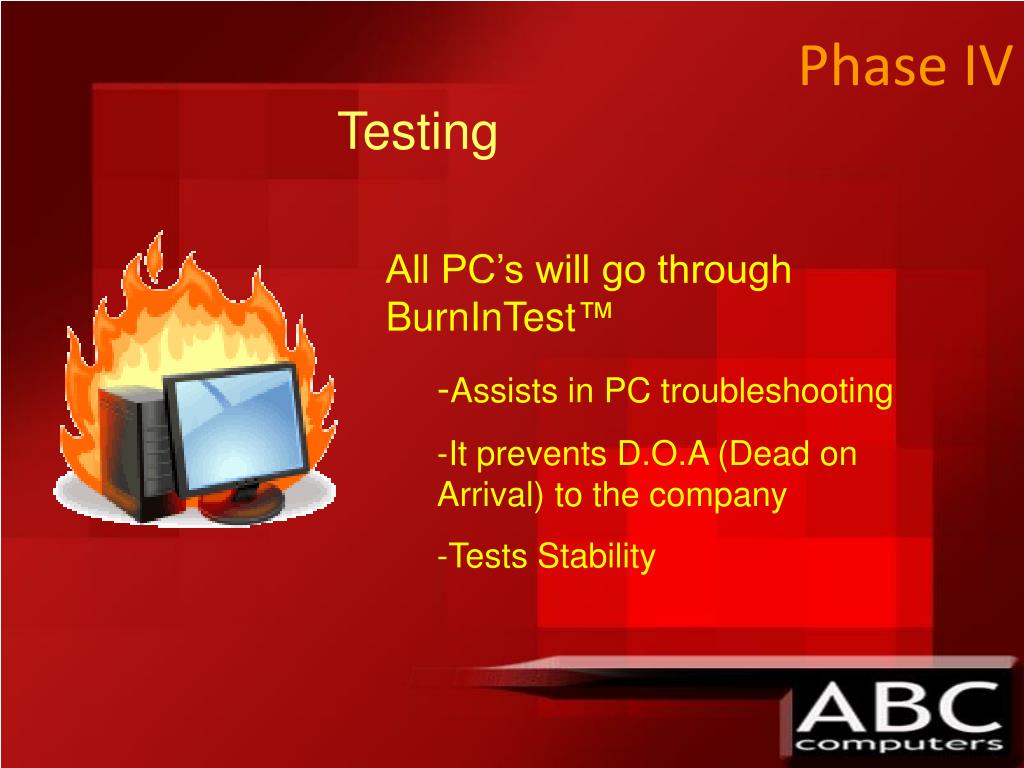 Phase IV

Testing

All PC’s will go through BurnInTest™

-Assists in PC troubleshooting

-It prevents D.O.A (Dead on Arrival) to the company

-Tests Stability

ABC
computers